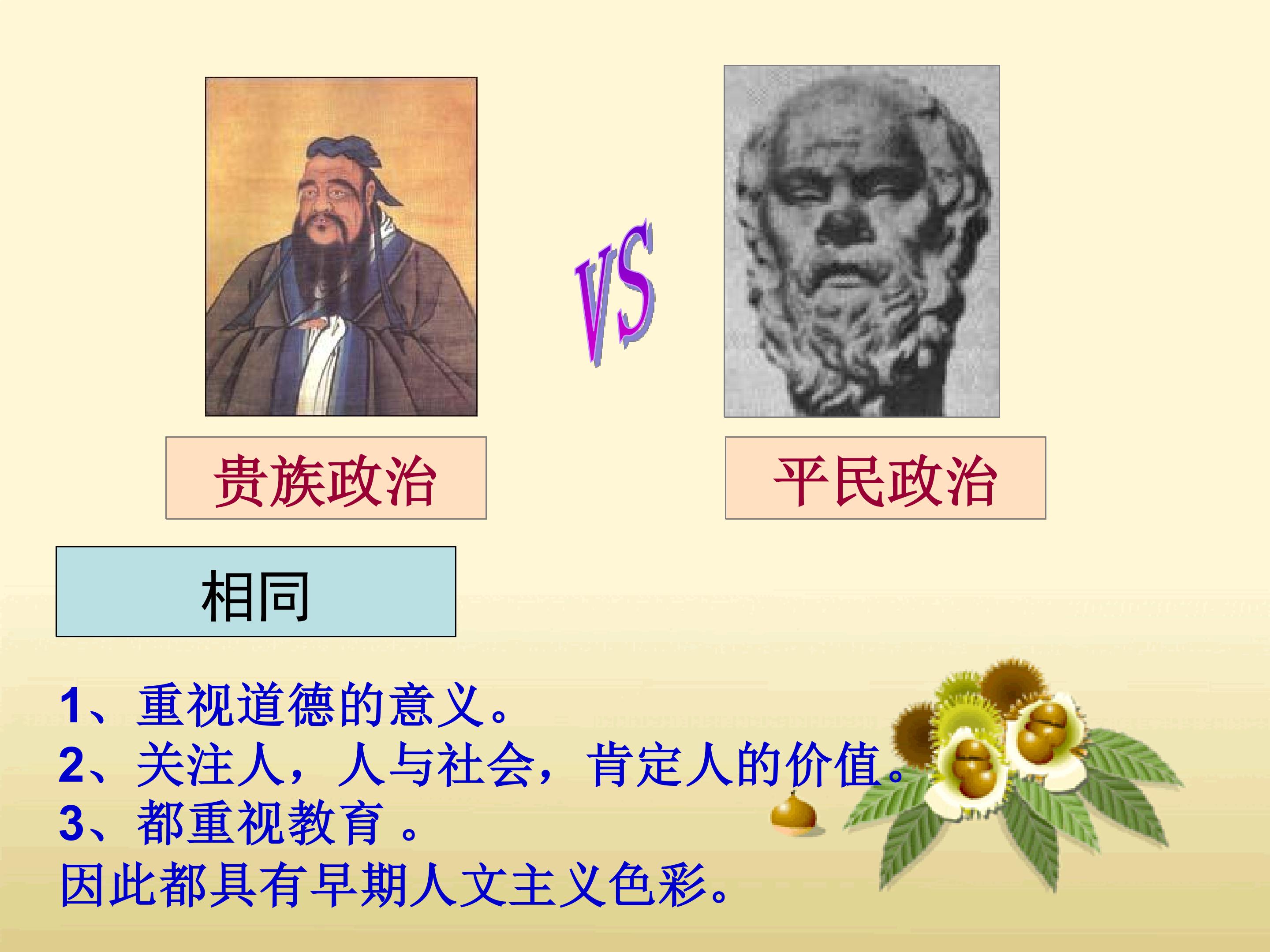 VS

贵族政治

平民政治

相同

1、重视道德的意义。
2、关注人，人与社会，肯定人的价值。
3、都重视教育 。
因此都具有早期人文主义色彩。